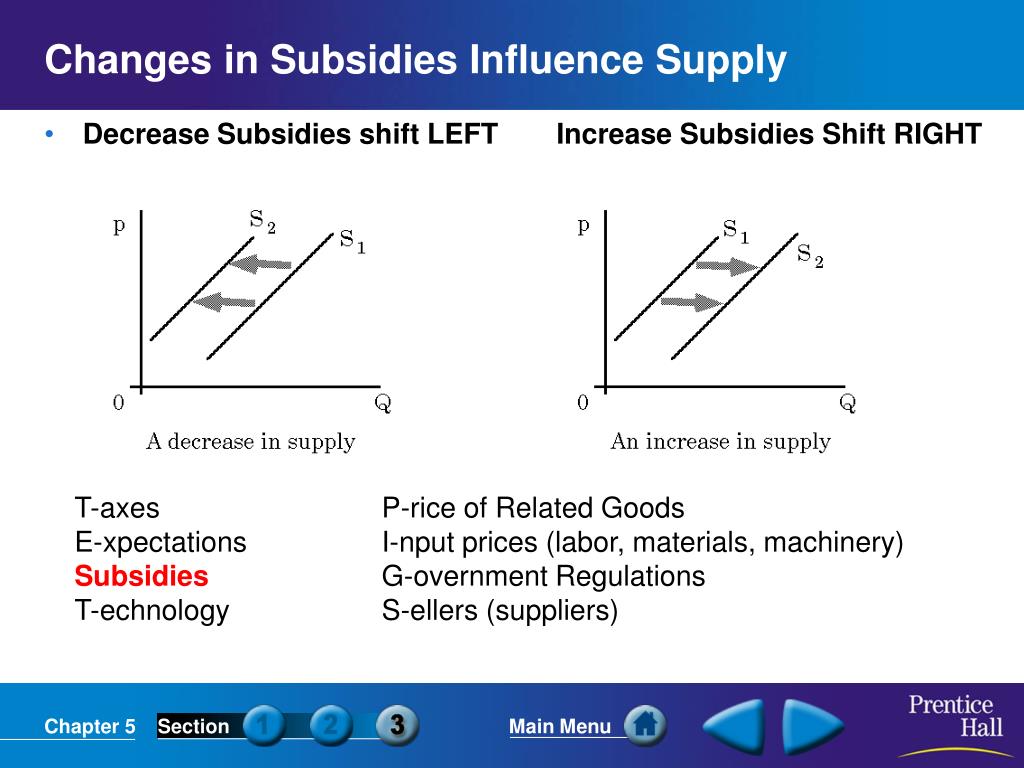 Changes in Subsidies Influence Supply

• Decrease Subsidies shift LEFT Increase Subsidies Shift RIGHT

p $S_2$ $S_1$ 0 Q
A decrease in supply

p $S_1$ $S_2$ 0 Q
An increase in supply

T-axes
E-xpectations
Subsidies
T-echnology

P-rice of Related Goods
I-nput prices (labor, materials, machinery)
G-overnment Regulations
S-ellers (suppliers)

Chapter 5 Section 1 2 3 Main Menu Prentice Hall